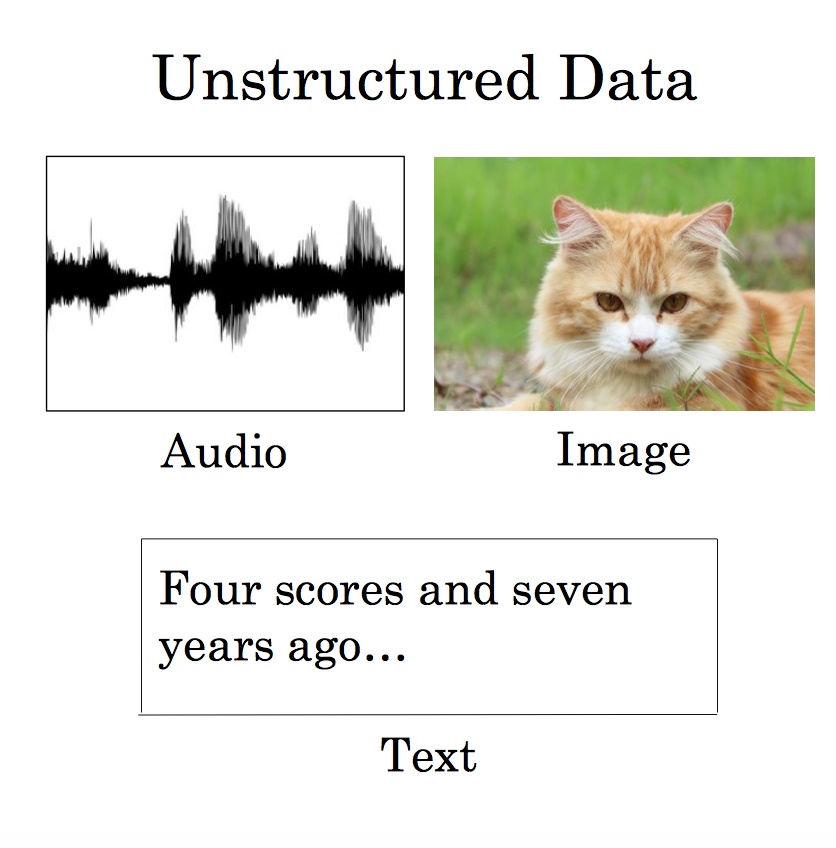 Unstructured Data

Audio

Image

Four scores and seven years ago…

Text